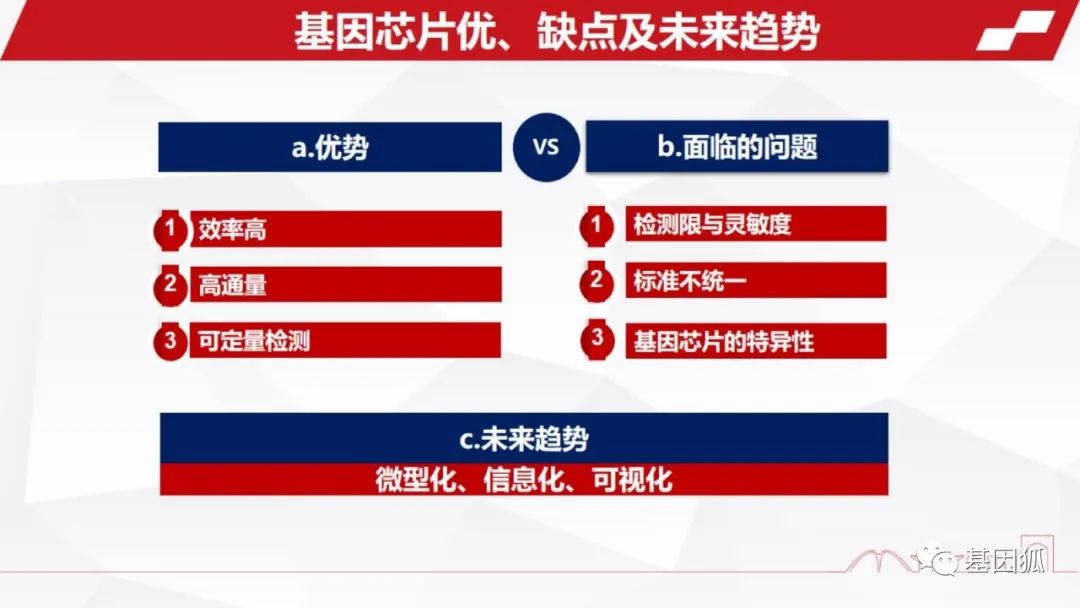 基因芯片优、缺点及未来趋势

a.优势

VS

b.面临的问题

1 效率高

2 高通量

3 可定量检测

1 检测限与灵敏度

2 标准不统一

3 基因芯片的特异性

c.未来趋势

微型化、信息化、可视化

基因狐